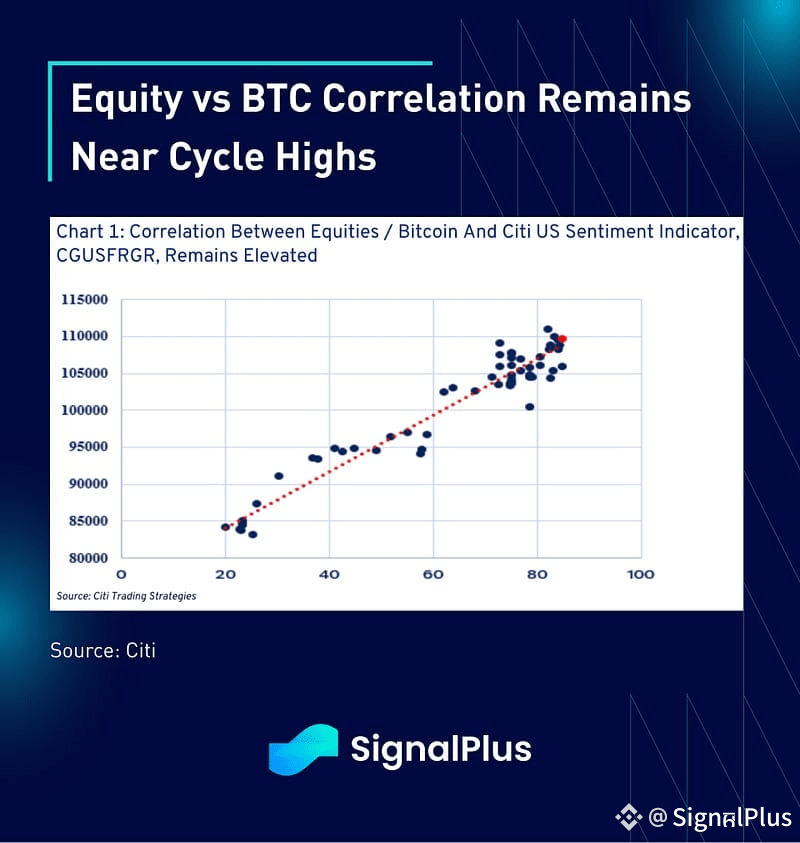 Equity vs BTC Correlation Remains Near Cycle Highs

Chart 1: Correlation Between Equities / Bitcoin And Citi US Sentiment Indicator, CGUSFRGR, Remains Elevated

115000
110000
105000
100000
95000
90000
85000
80000
0
20
40
60
80
100

Source: Citi Trading Strategies

Source: Citi

SignalPlus

@ SignalPlus